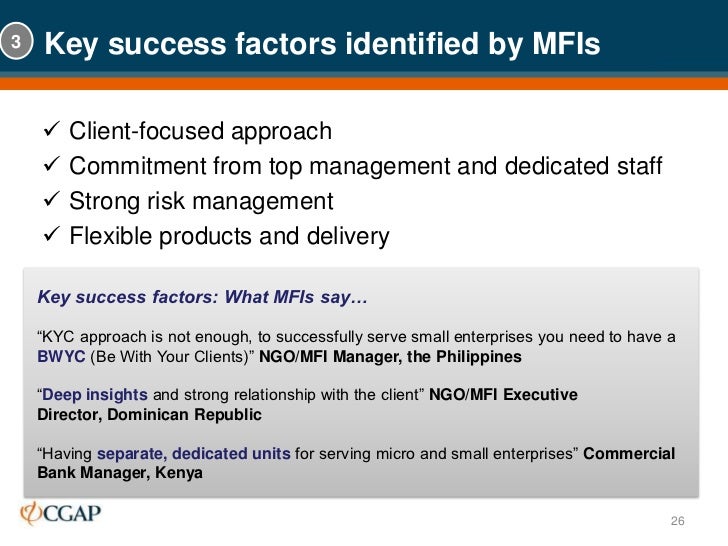 3 Key success factors identified by MFIs

✓ Client-focused approach
✓ Commitment from top management and dedicated staff
✓ Strong risk management
✓ Flexible products and delivery

Key success factors: What MFIs say…

“KYC approach is not enough, to successfully serve small enterprises you need to have a BWYC (Be With Your Clients)” NGO/MFI Manager, the Philippines

“Deep insights and strong relationship with the client” NGO/MFI Executive Director, Dominican Republic

“Having separate, dedicated units for serving micro and small enterprises” Commercial Bank Manager, Kenya

CGAP

26